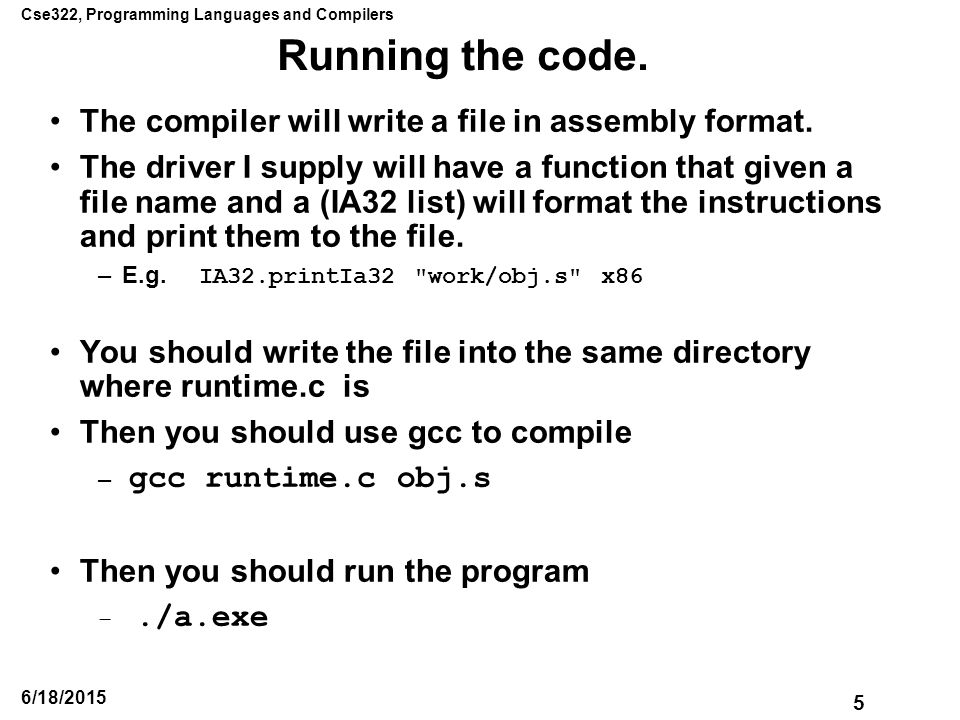 Cse322, Programming Languages and Compilers

Running the code.

• The compiler will write a file in assembly format.

• The driver I supply will have a function that given a file name and a (IA32 list) will format the instructions and print them to the file.

– E.g. IA32.printIa32 "work/obj.s" x86

• You should write the file into the same directory where runtime.c is

• Then you should use gcc to compile

– gcc runtime.c obj.s

• Then you should run the program

– ./a.exe

6/18/2015

5